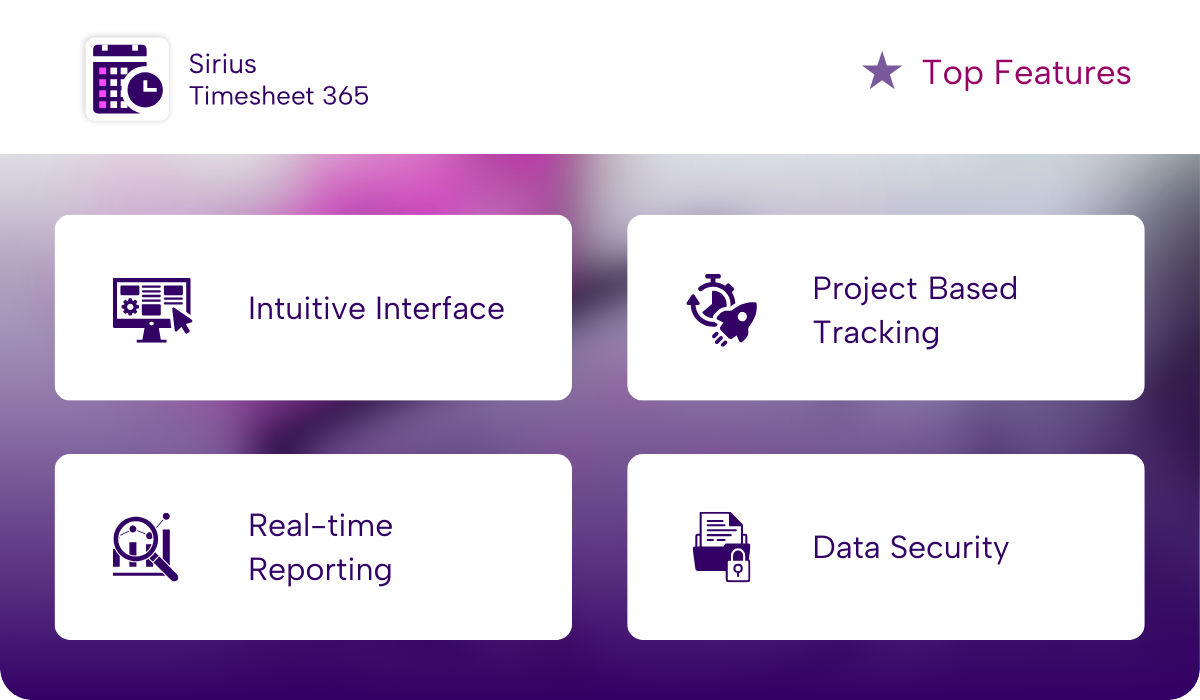 Sirius
Timesheet 365

Top Features

Intuitive Interface

Project Based Tracking

Real-time Reporting

Data Security